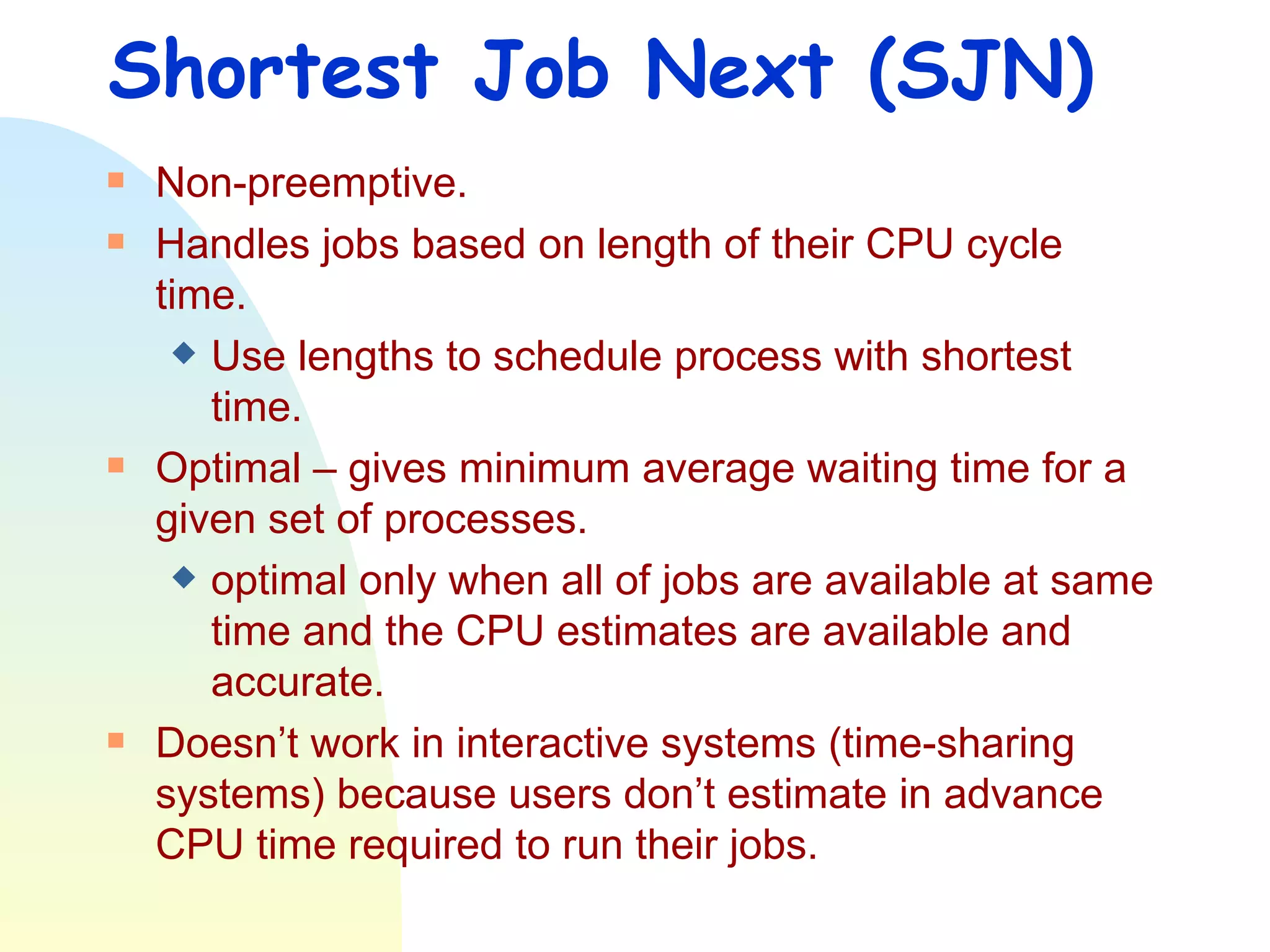 Shortest Job Next (SJN)

- Non-preemptive.
- Handles jobs based on length of their CPU cycle time.
  - Use lengths to schedule process with shortest time.
- Optimal – gives minimum average waiting time for a given set of processes.
  - optimal only when all of jobs are available at same time and the CPU estimates are available and accurate.
- Doesn’t work in interactive systems (time-sharing systems) because users don’t estimate in advance CPU time required to run their jobs.